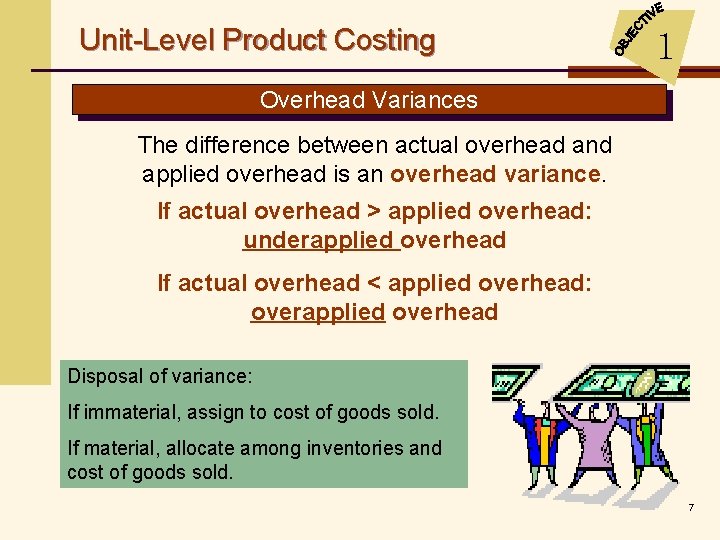 Unit-Level Product Costing

OBJECTIVE 1

Overhead Variances

The difference between actual overhead and applied overhead is an overhead variance.

If actual overhead > applied overhead: underapplied overhead

If actual overhead < applied overhead: overapplied overhead

Disposal of variance:

If immaterial, assign to cost of goods sold.

If material, allocate among inventories and cost of goods sold.

7